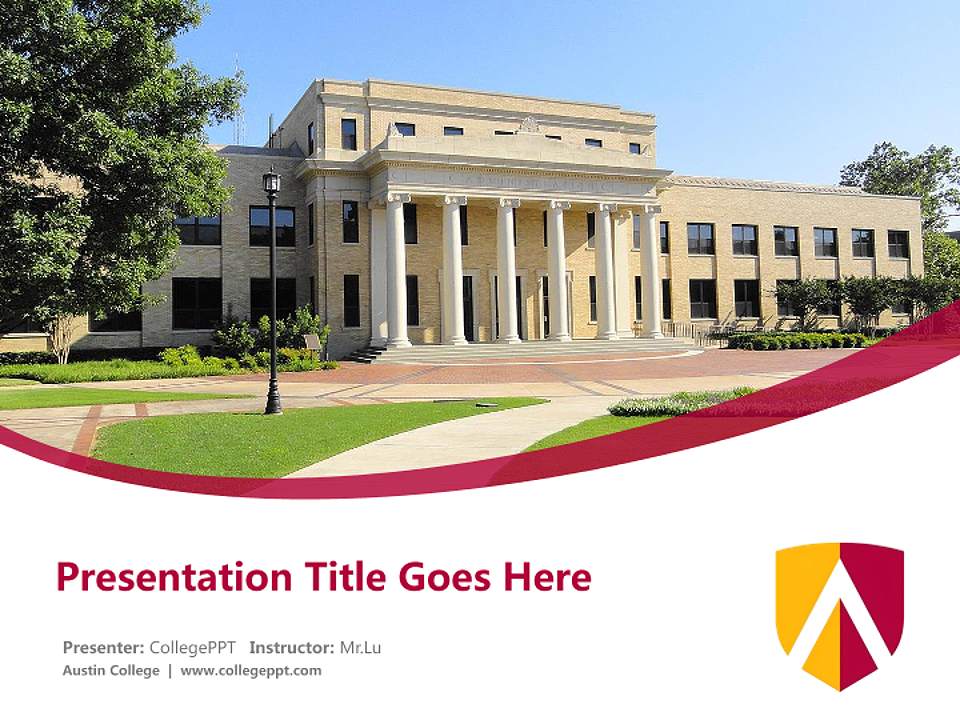 Presentation Title Goes Here

Presenter: CollegePPT Instructor: Mr.Lu
Austin College | www.collegeppt.com